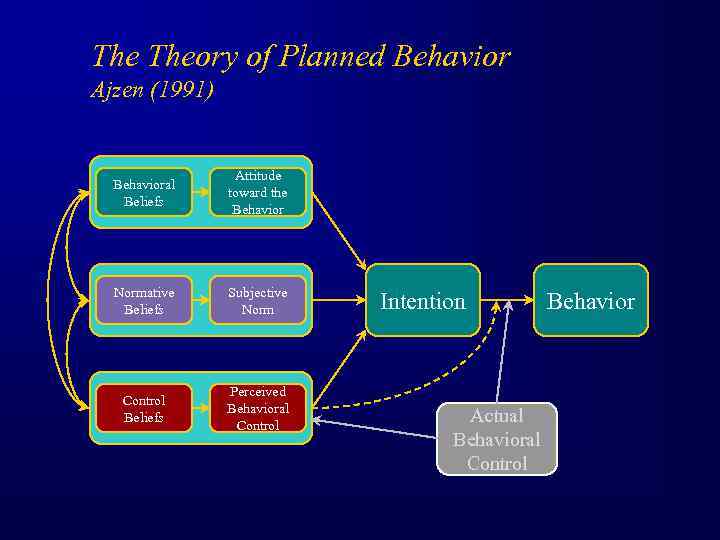 The Theory of Planned Behavior
Ajzen (1991)

Behavioral Beliefs

Attitude toward the Behavior

Normative Beliefs

Subjective Norm

Control Beliefs

Perceived Behavioral Control

Intention

Behavior

Actual Behavioral Control